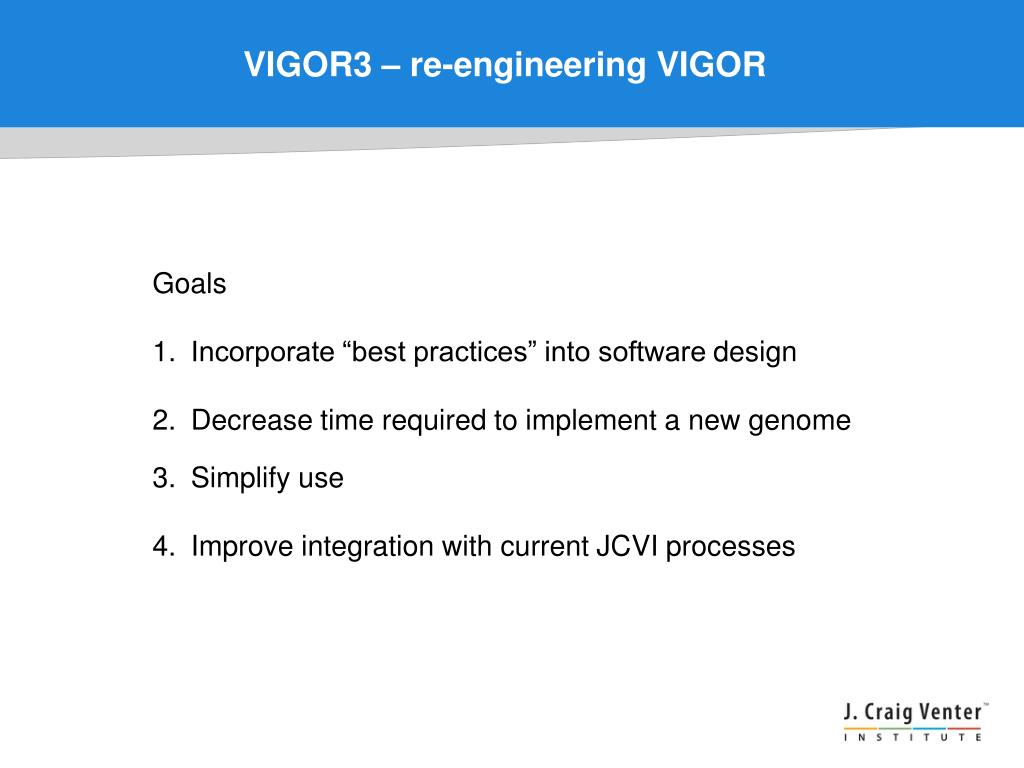 VIGOR3 – re-engineering VIGOR

Goals

1. Incorporate “best practices” into software design

2. Decrease time required to implement a new genome

3. Simplify use

4. Improve integration with current JCVI processes

J. Craig Venter™
INSTITUTE